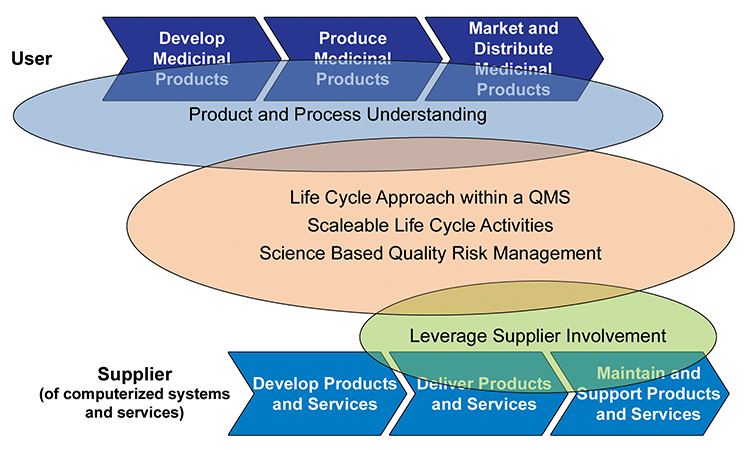 User

Develop Medicinal Products

Produce Medicinal Products

Market and Distribute Medicinal Products

Product and Process Understanding

Life Cycle Approach within a QMS
Scaleable Life Cycle Activities
Science Based Quality Risk Management

Leverage Supplier Involvement

Supplier
(of computerized systems and services)

Develop Products and Services

Deliver Products and Services

Maintain and Support Products and Services